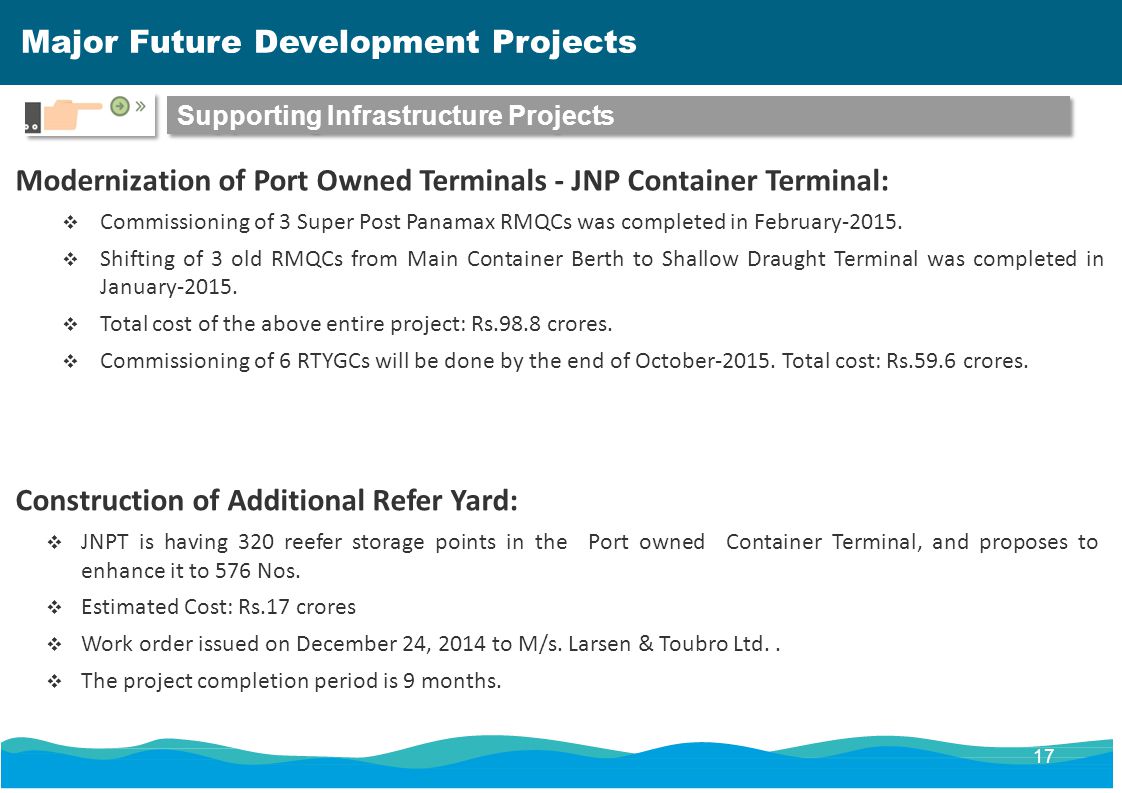 Major Future Development Projects

Supporting Infrastructure Projects

Modernization of Port Owned Terminals - JNP Container Terminal:

❖ Commissioning of 3 Super Post Panamax RMQCs was completed in February-2015.

❖ Shifting of 3 old RMQCs from Main Container Berth to Shallow Draught Terminal was completed in January-2015.

❖ Total cost of the above entire project: Rs.98.8 crores.

❖ Commissioning of 6 RTYGCs will be done by the end of October-2015. Total cost: Rs.59.6 crores.

Construction of Additional Refer Yard:

❖ JNPT is having 320 reefer storage points in the Port owned Container Terminal, and proposes to enhance it to 576 Nos.

❖ Estimated Cost: Rs.17 crores

❖ Work order issued on December 24, 2014 to M/s. Larsen & Toubro Ltd. .

❖ The project completion period is 9 months.

17